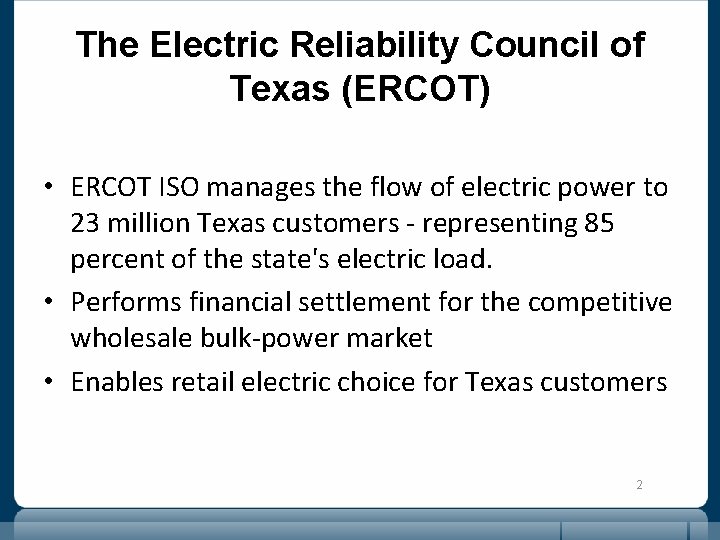 The Electric Reliability Council of Texas (ERCOT)

• ERCOT ISO manages the flow of electric power to 23 million Texas customers - representing 85 percent of the state's electric load.

• Performs financial settlement for the competitive wholesale bulk-power market

• Enables retail electric choice for Texas customers

2